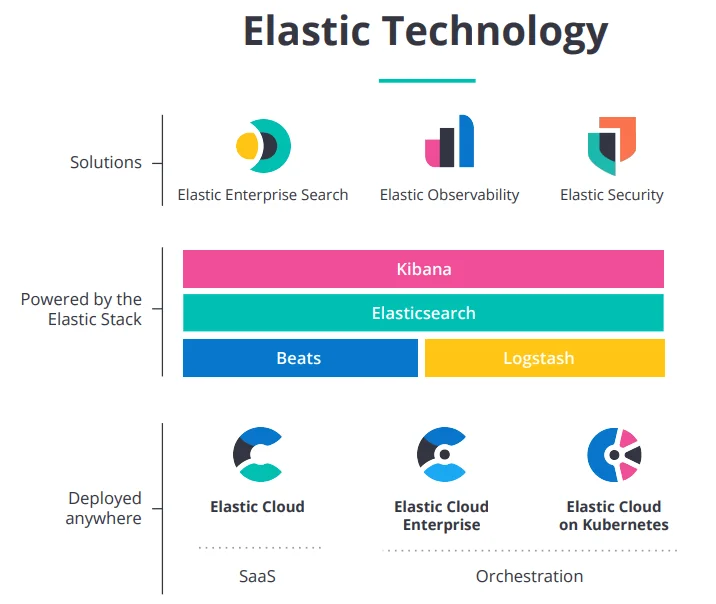 Elastic Technology

Solutions

Elastic Enterprise Search

Elastic Observability

Elastic Security

Powered by the Elastic Stack

Kibana

Elasticsearch

Beats

Logstash

Deployed anywhere

Elastic Cloud

Elastic Cloud Enterprise

Elastic Cloud on Kubernetes

SaaS

Orchestration